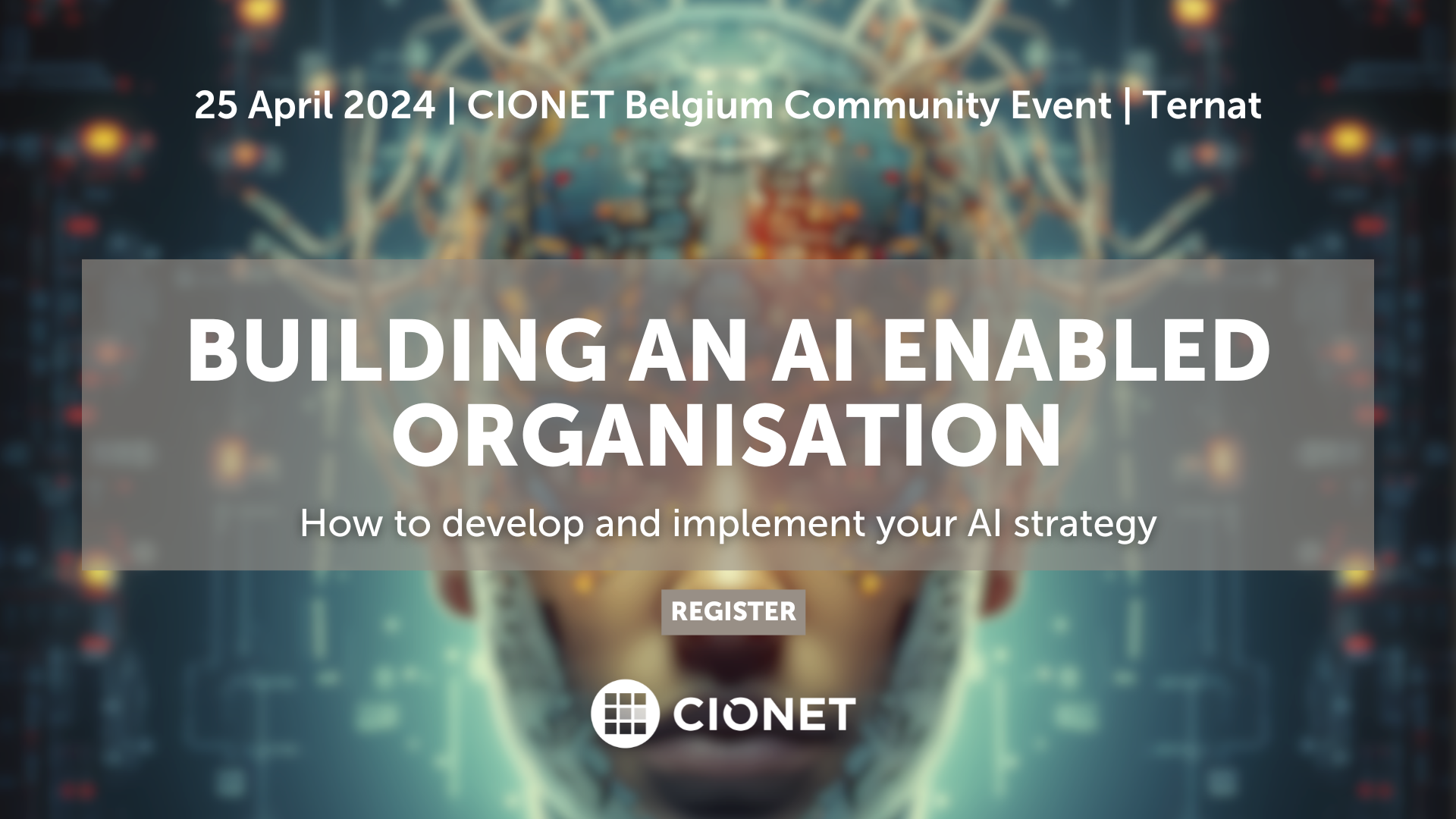 25 April 2024 | CIONET Belgium Community Event | Ternat

BUILDING AN AI ENABLED ORGANISATION

How to develop and implement your AI strategy

REGISTER

CIONET